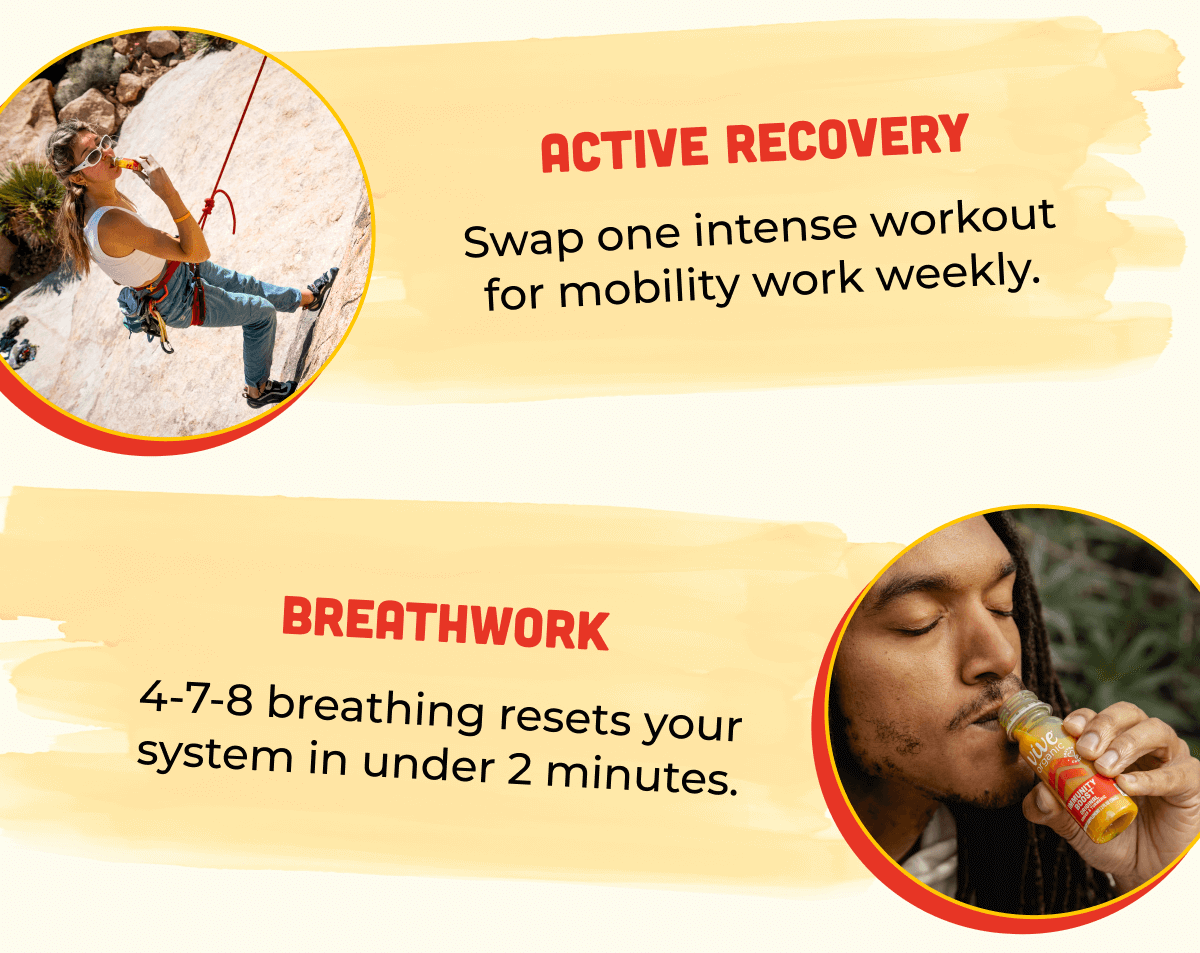 ACTIVE RECOVERY

Swap one intense workout for mobility work weekly.

BREATHWORK

4-7-8 breathing resets your system in under 2 minutes.

vive organic

IMMUNITY BOOST